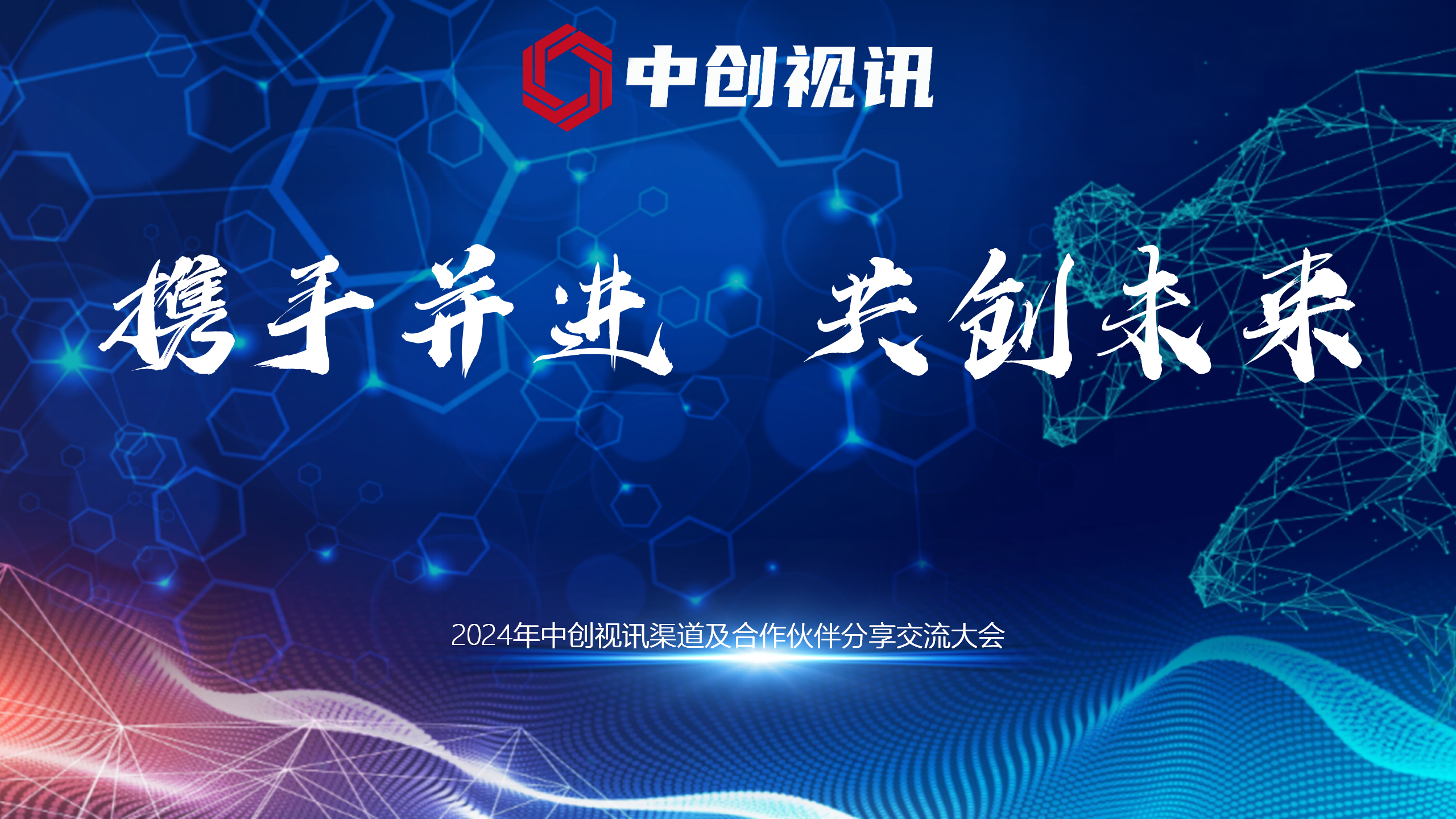 中创视讯

携手并进 共创未来

2024年中创视讯渠道及合作伙伴分享交流大会